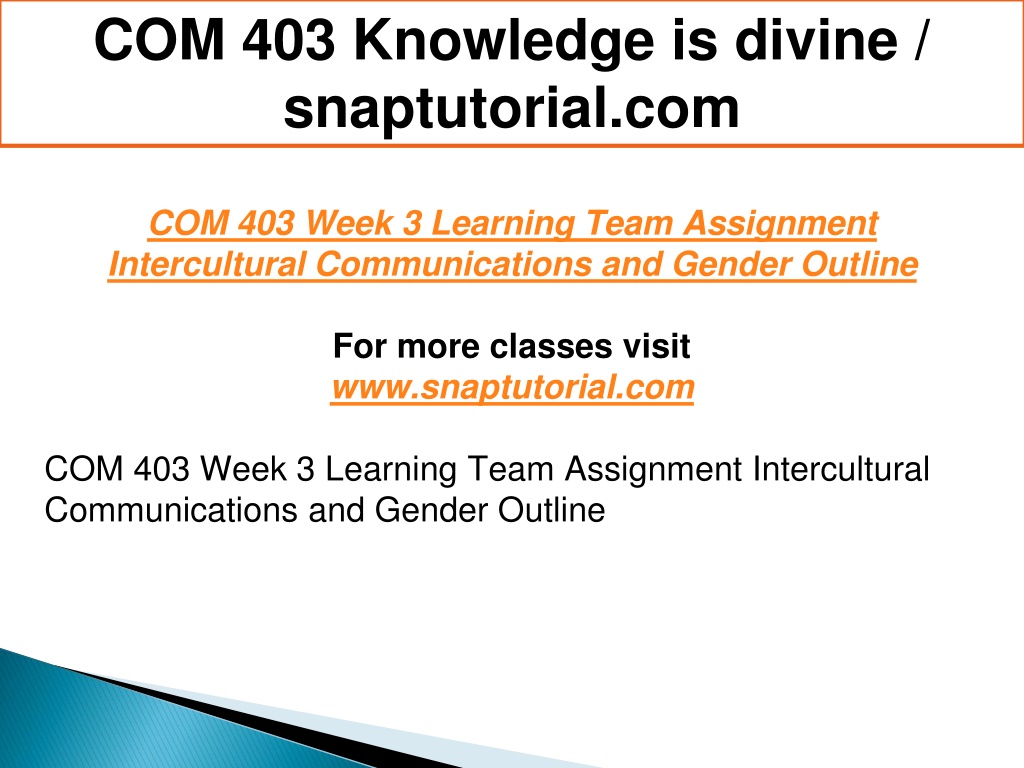 COM 403 Knowledge is divine / snaptutorial.com

COM 403 Week 3 Learning Team Assignment Intercultural Communications and Gender Outline

For more classes visit
www.snaptutorial.com

COM 403 Week 3 Learning Team Assignment Intercultural Communications and Gender Outline